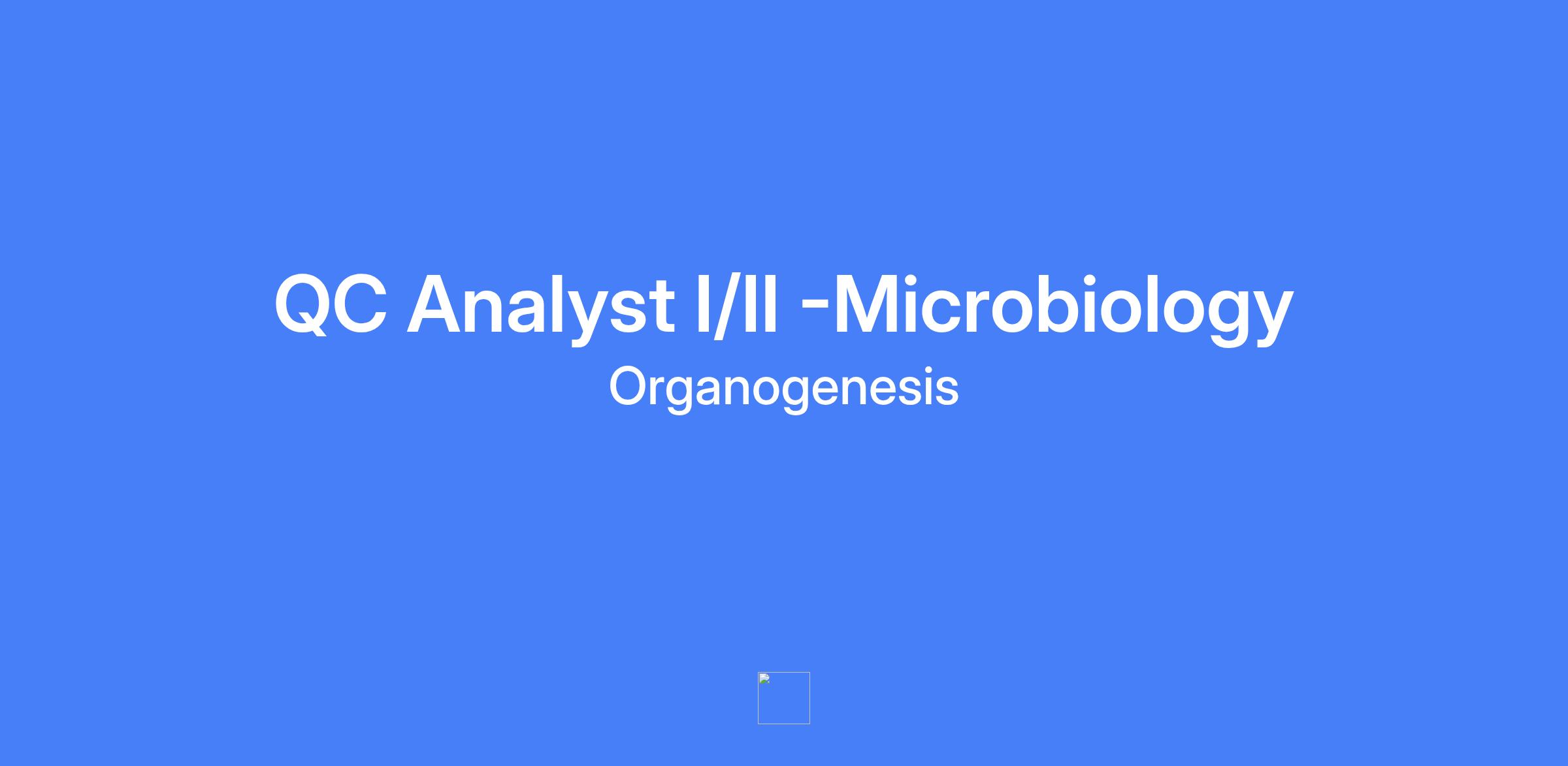 QC Analyst I/II -Microbiology

Organogenesis